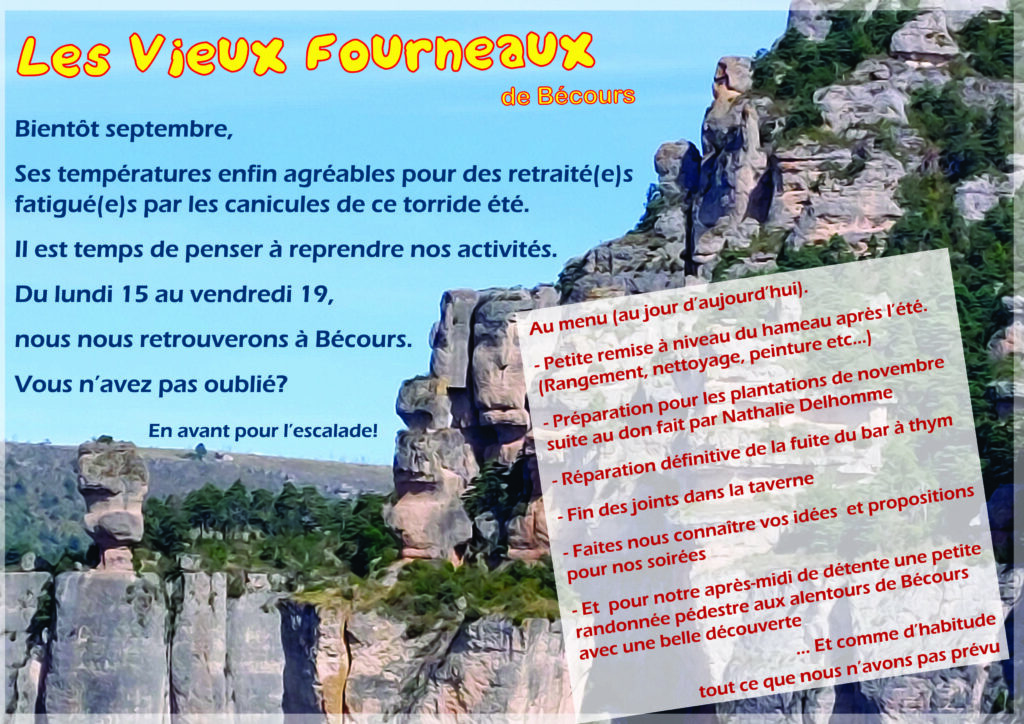 Les Vieux Fourneaux

de Bécours

Bientôt septembre,

Ses températures enfin agréables pour des retraité(e)s fatigué(e)s par les canicules de ce torride été.

Il est temps de penser à reprendre nos activités.

Du lundi 15 au vendredi 19,

nous nous retrouverons à Bécours.

Vous n'avez pas oublié?

En avant pour l'escalade!

Au menu (au jour d'aujourd'hui).

- Petite remise à niveau du hameau après l'été. (Rangement, nettoyage, peinture etc...)

- Préparation pour les plantations de novembre suite au don fait par Nathalie Delhomme

- Réparation définitive de la fuite du bar à thym

- Fin des joints dans la taverne

- Faites nous connaître vos idées et propositions pour nos soirées

- Et pour notre après-midi de détente une petite randonnée pédestre aux alentours de Bécours avec une belle découverte

... Et comme d'habitude tout ce que nous n'avons pas prévu